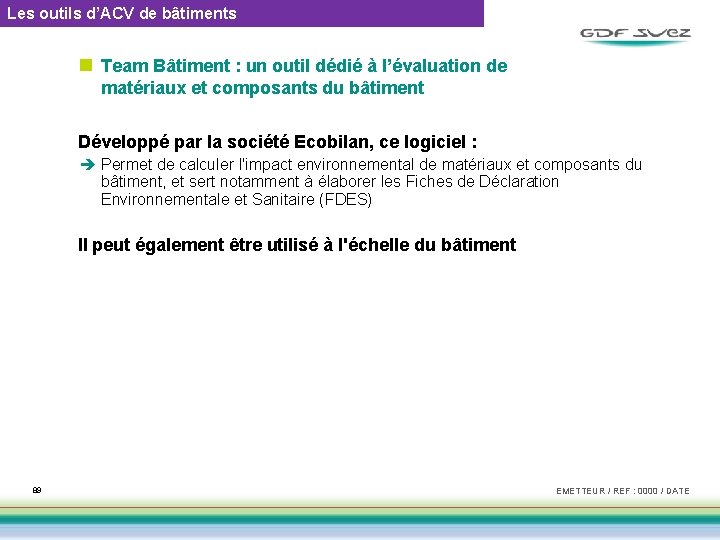 Les outils d'ACV de bâtiments

GDF SUEZ

Team Bâtiment : un outil dédié à l'évaluation de matériaux et composants du bâtiment

Développé par la société Ecobilan, ce logiciel :

➔ Permet de calculer l'impact environnemental de matériaux et composants du bâtiment, et sert notamment à élaborer les Fiches de Déclaration Environnementale et Sanitaire (FDES)

Il peut également être utilisé à l'échelle du bâtiment

89

EMETTEUR / REF : 0000 / DATE